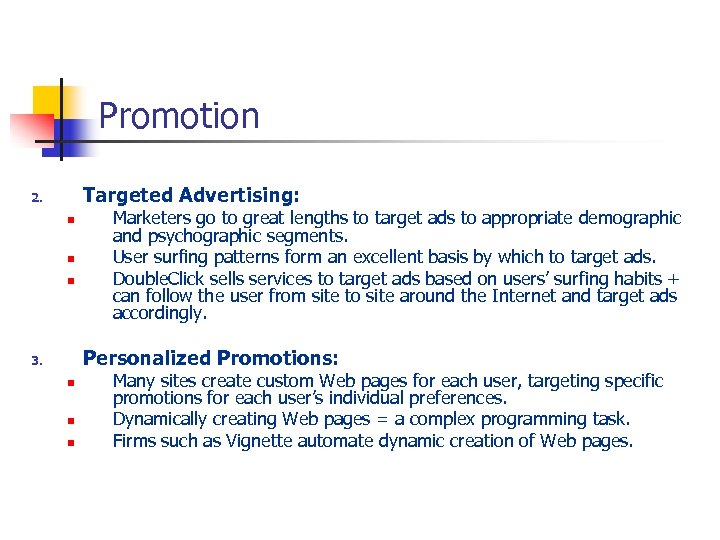 Promotion

2. Targeted Advertising:

- Marketers go to great lengths to target ads to appropriate demographic and psychographic segments.
- User surfing patterns form an excellent basis by which to target ads.
- DoubleClick sells services to target ads based on users' surfing habits + can follow the user from site to site around the Internet and target ads accordingly.

3. Personalized Promotions:

- Many sites create custom Web pages for each user, targeting specific promotions for each user's individual preferences.
- Dynamically creating Web pages = a complex programming task.
- Firms such as Vignette automate dynamic creation of Web pages.